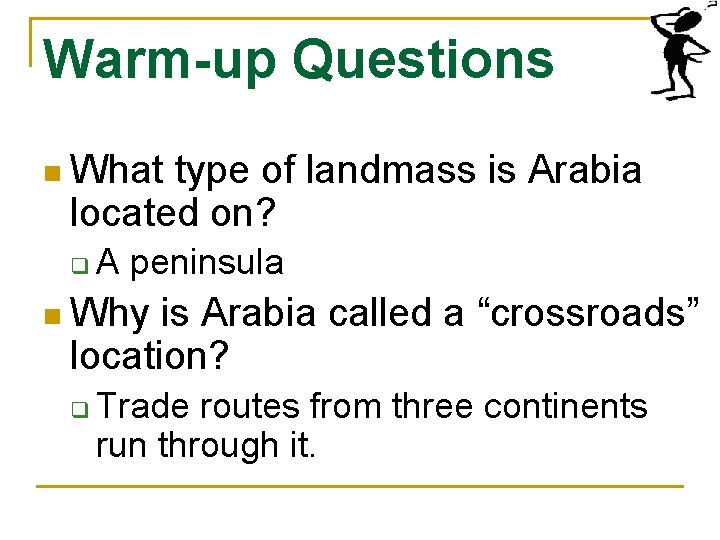 Warm-up Questions

What type of landmass is Arabia located on?

A peninsula

Why is Arabia called a “crossroads” location?

Trade routes from three continents run through it.